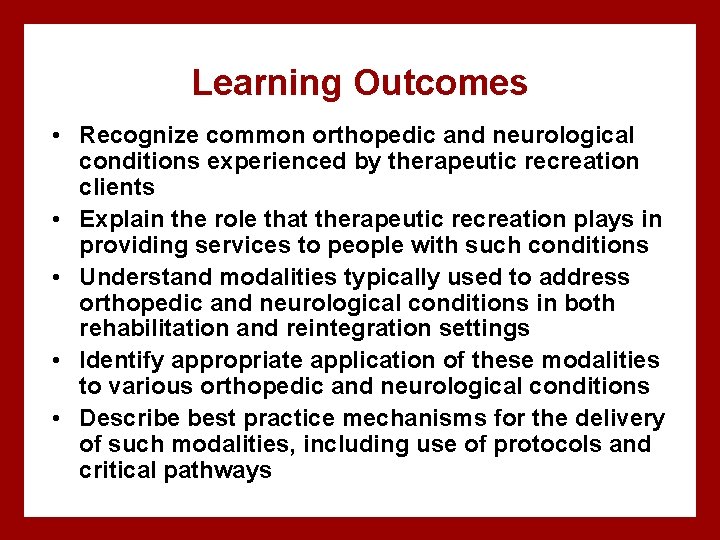 Learning Outcomes

• Recognize common orthopedic and neurological conditions experienced by therapeutic recreation clients
• Explain the role that therapeutic recreation plays in providing services to people with such conditions
• Understand modalities typically used to address orthopedic and neurological conditions in both rehabilitation and reintegration settings
• Identify appropriate application of these modalities to various orthopedic and neurological conditions
• Describe best practice mechanisms for the delivery of such modalities, including use of protocols and critical pathways